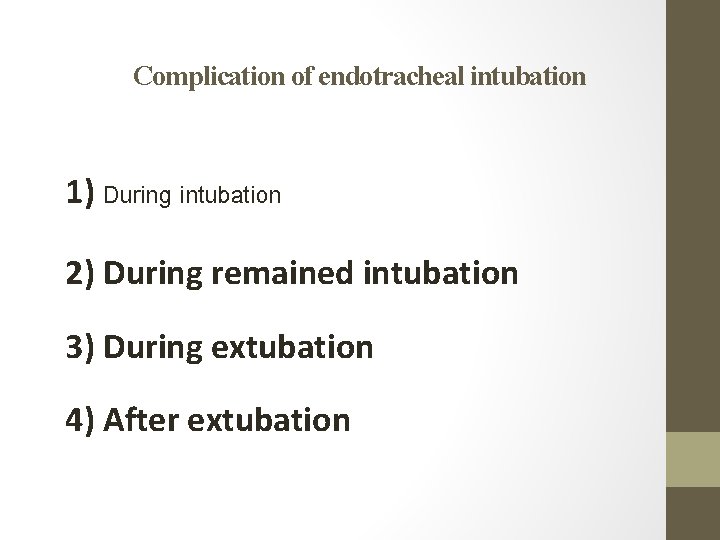 Complication of endotracheal intubation

1) During intubation

2) During remained intubation

3) During extubation

4) After extubation